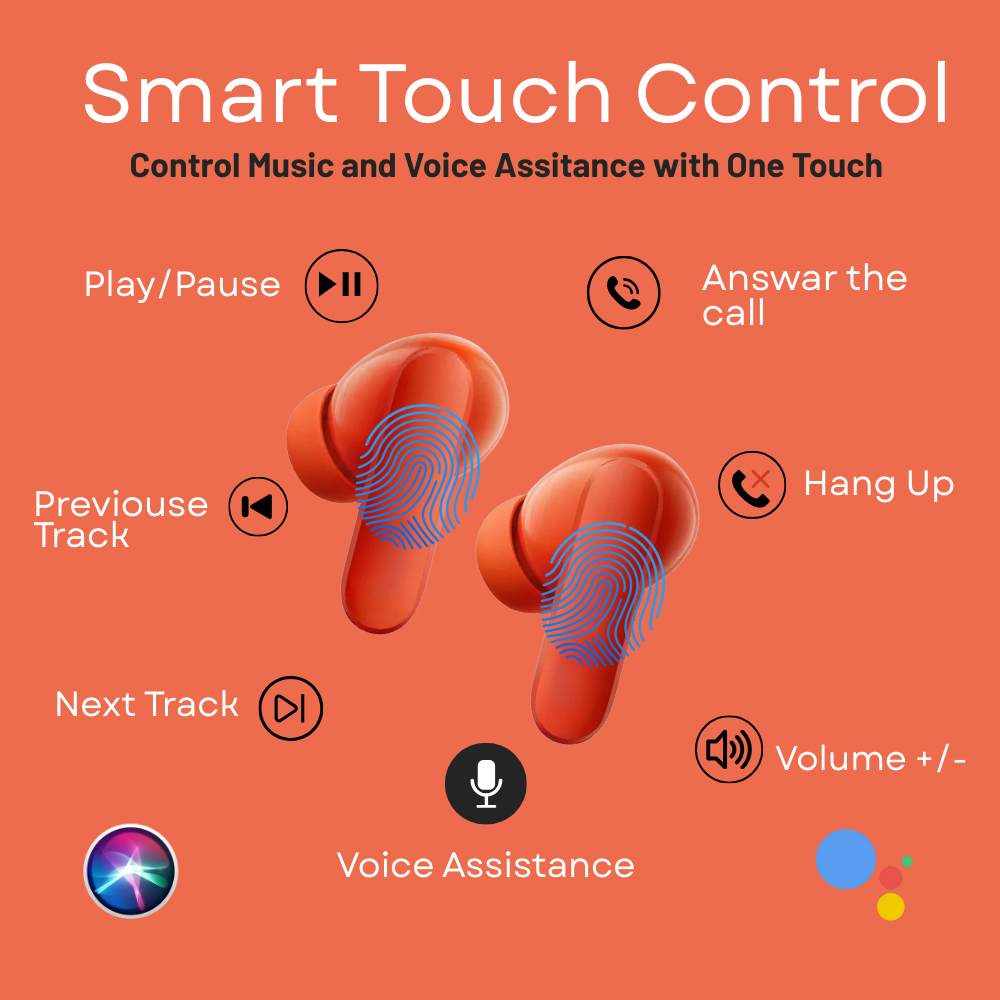 Smart Touch Control

Control Music and Voice Assitance with One Touch

Play/Pause

Answar the call

Previouse Track

Hang Up

Next Track

Volume +/-

Voice Assistance